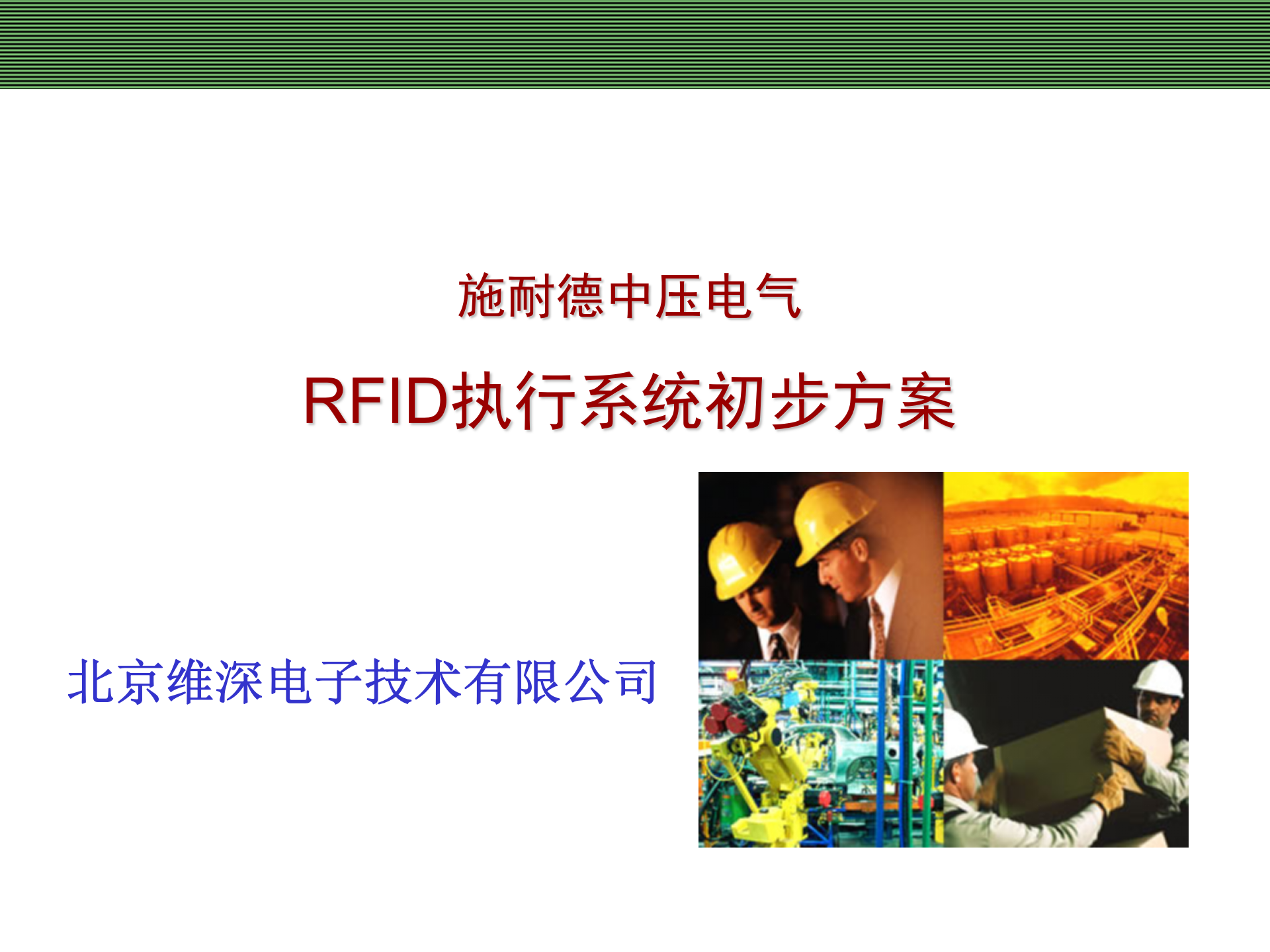 施耐德中压电气

RFID执行系统初步方案

北京维深电子技术有限公司